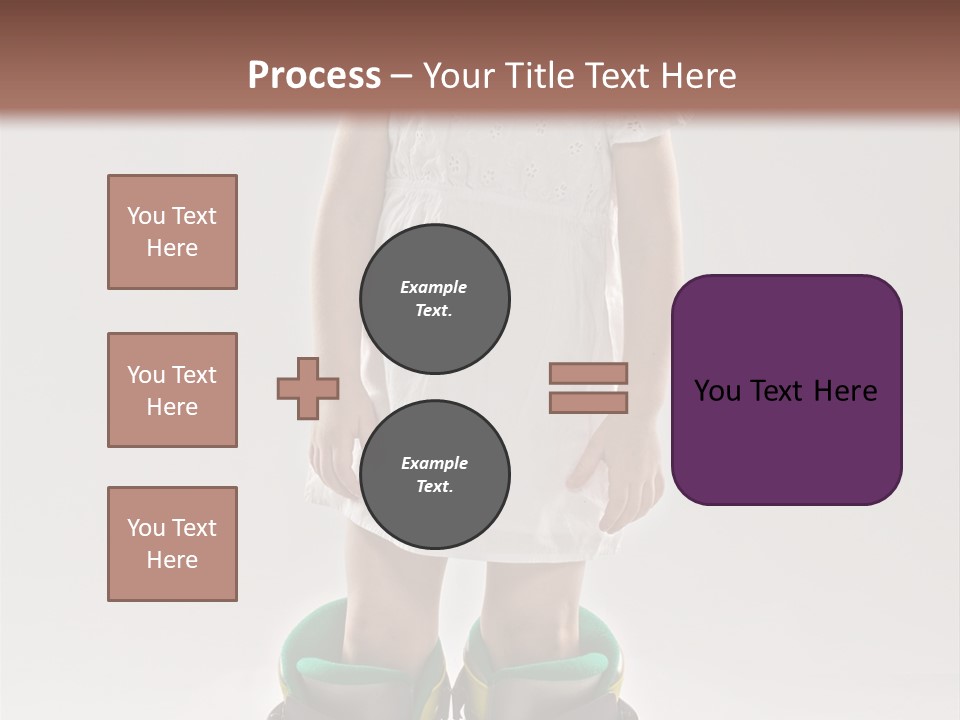 Process – Your Title Text Here

You Text Here

You Text Here

You Text Here

Example Text.

Example Text.

You Text Here